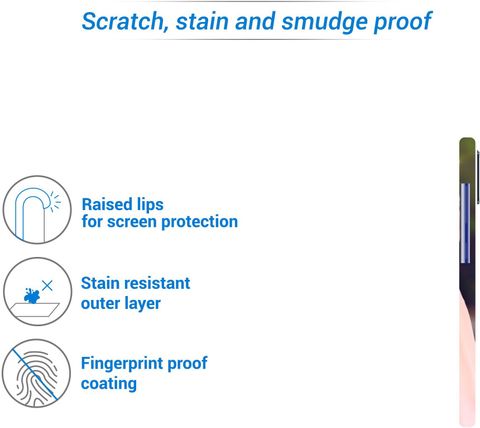 Scratch, stain and smudge proof

Raised lips
for screen protection

Stain resistant
outer layer

Fingerprint proof
coating